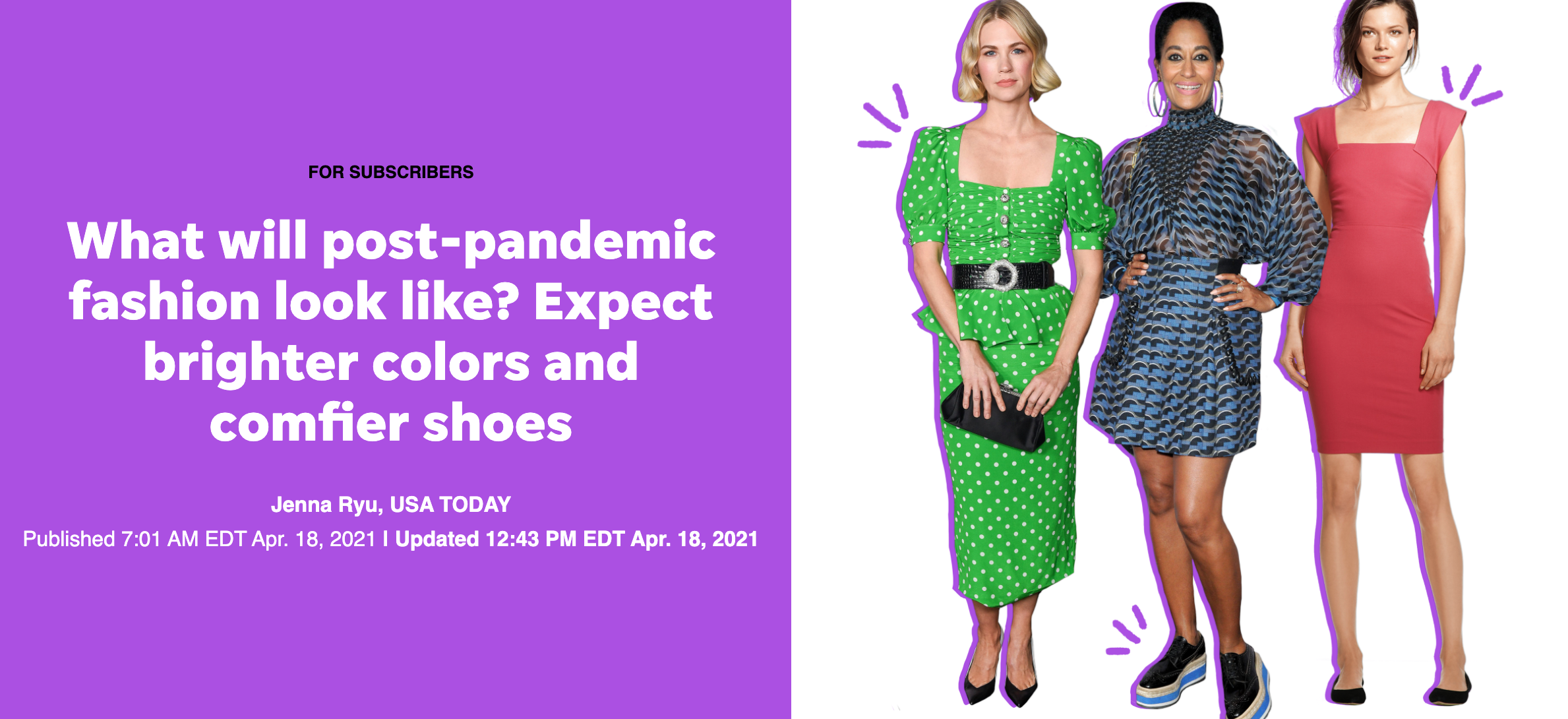 FOR SUBSCRIBERS

What will post-pandemic fashion look like? Expect brighter colors and comfier shoes

Jenna Ryu, USA TODAY

Published 7:01 AM EDT Apr. 18, 2021 | Updated 12:43 PM EDT Apr. 18, 2021